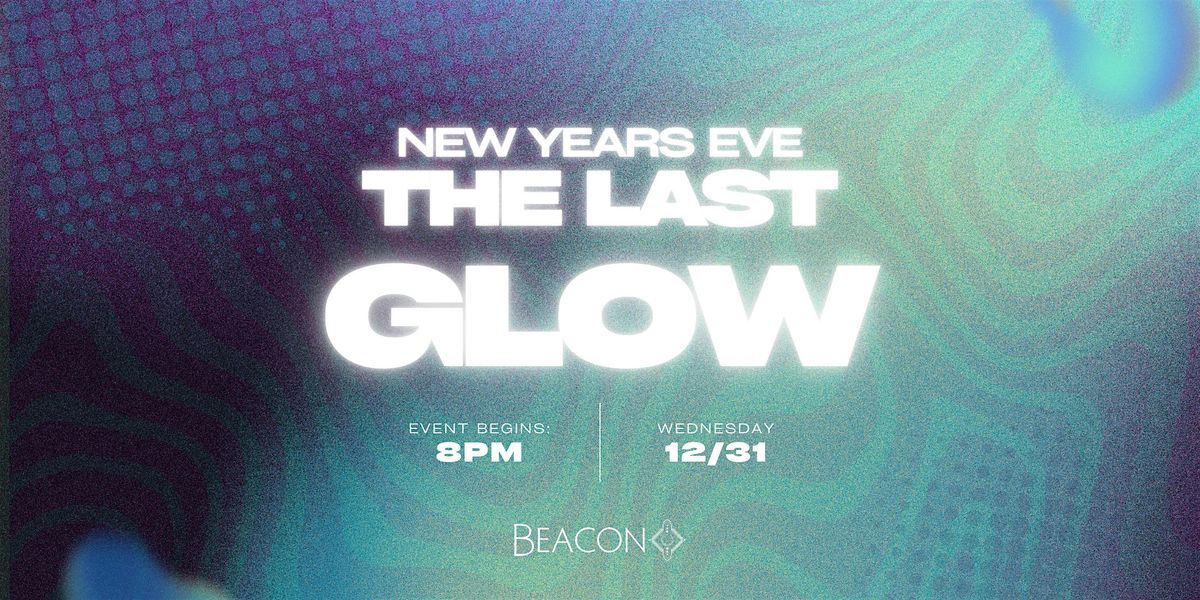 NEW YEARS EVE
THE LAST
GLOW

EVENT BEGINS:
8PM

WEDNESDAY
12/31

BEACON